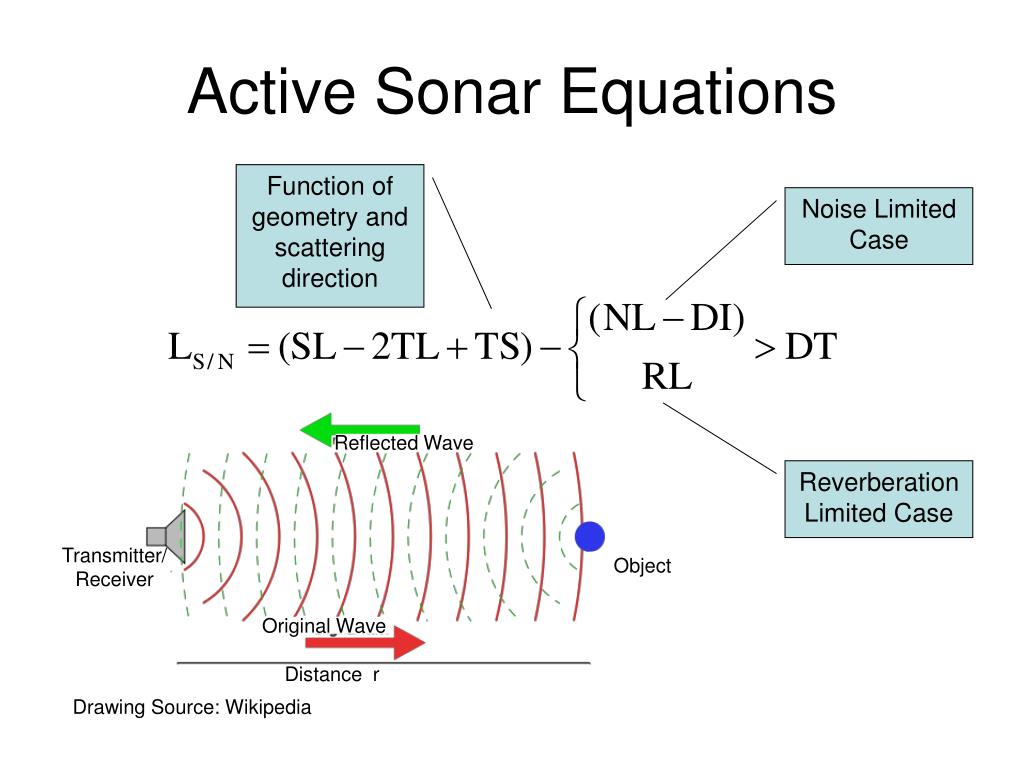 Active Sonar Equations

Function of geometry and scattering direction

Noise Limited Case

$L_{S/N} = (SL - 2TL + TS) - \begin{cases} (NL - DI) \\ RL \end{cases} > DT$

Reverberation Limited Case

Reflected Wave

Transmitter/ Receiver

Object

Original Wave

Distance r

Drawing Source: Wikipedia